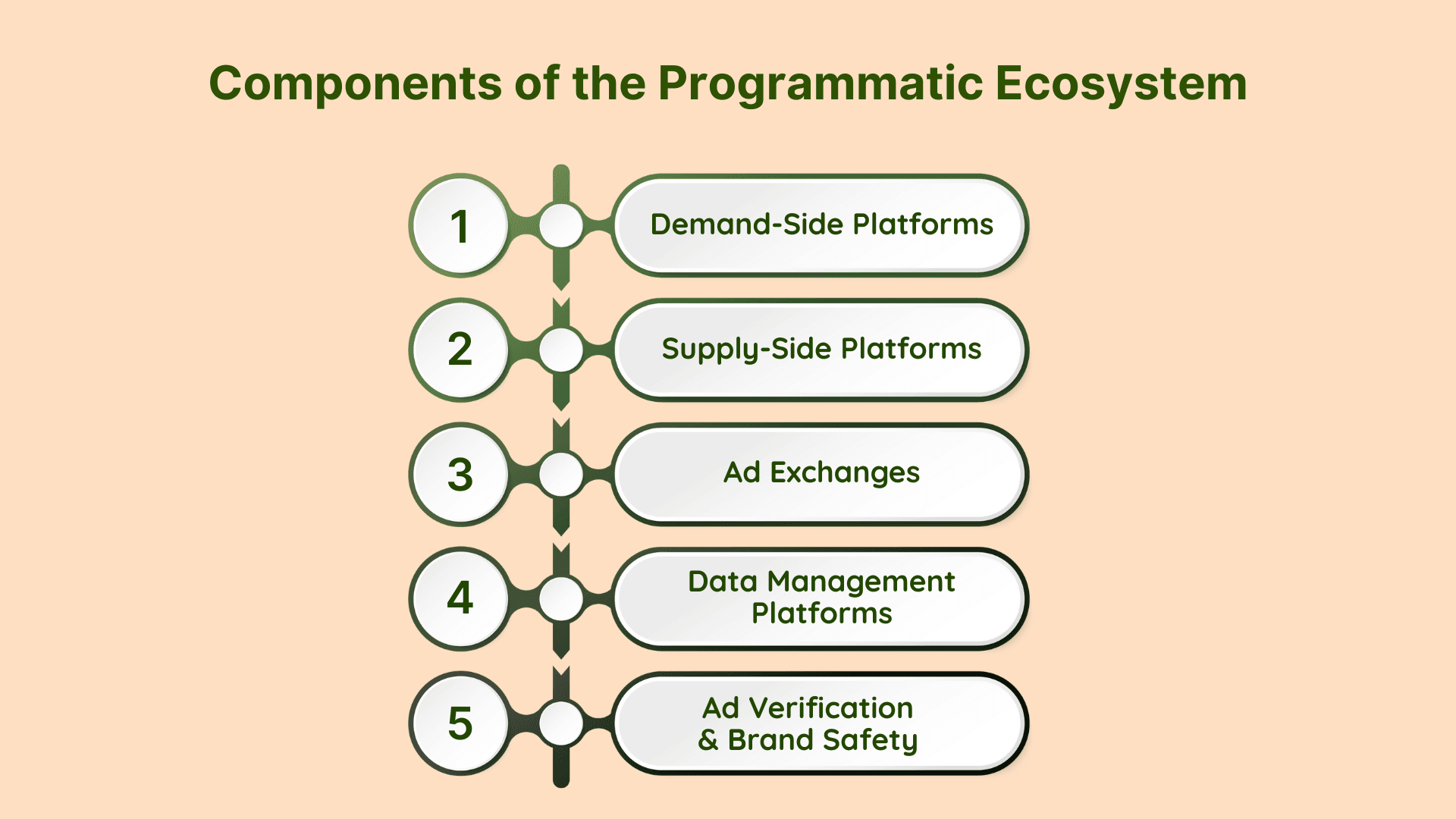 Components of the Programmatic Ecosystem

1
Demand-Side Platforms

2
Supply-Side Platforms

3
Ad Exchanges

4
Data Management Platforms

5
Ad Verification & Brand Safety